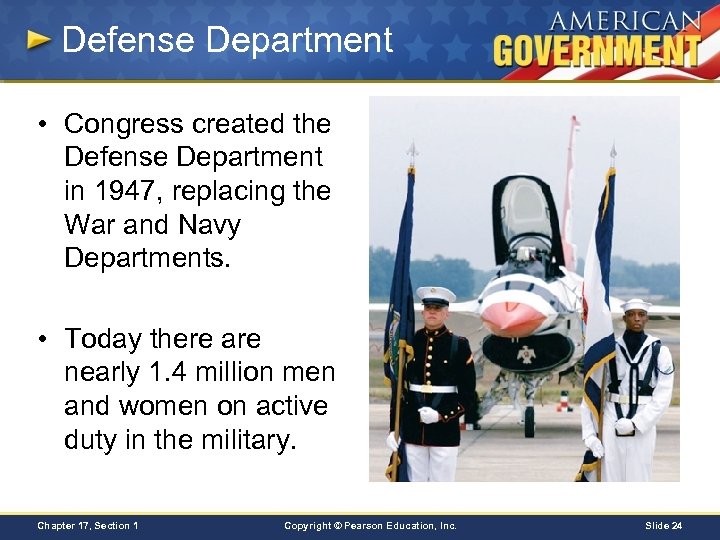 Defense Department

AMERICAN GOVERNMENT

• Congress created the Defense Department in 1947, replacing the War and Navy Departments.

• Today there are nearly 1.4 million men and women on active duty in the military.

Chapter 17, Section 1

Copyright © Pearson Education, Inc.

Slide 24